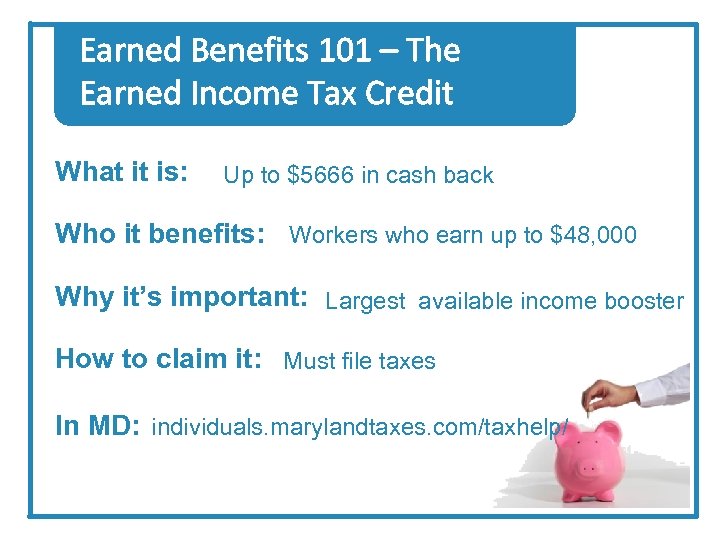 Earned Benefits 101 – The Earned Income Tax Credit

What it is: Up to $5666 in cash back

Who it benefits: Workers who earn up to $48,000

Why it's important: Largest available income booster

How to claim it: Must file taxes

In MD: individuals.marylandtaxes.com/taxhelp/